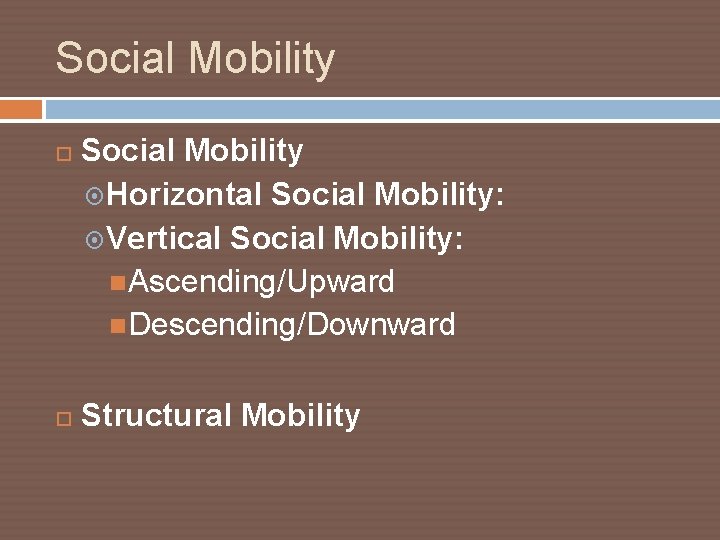 Social Mobility

Social Mobility
Horizontal Social Mobility:
Vertical Social Mobility:
Ascending/Upward
Descending/Downward

Structural Mobility